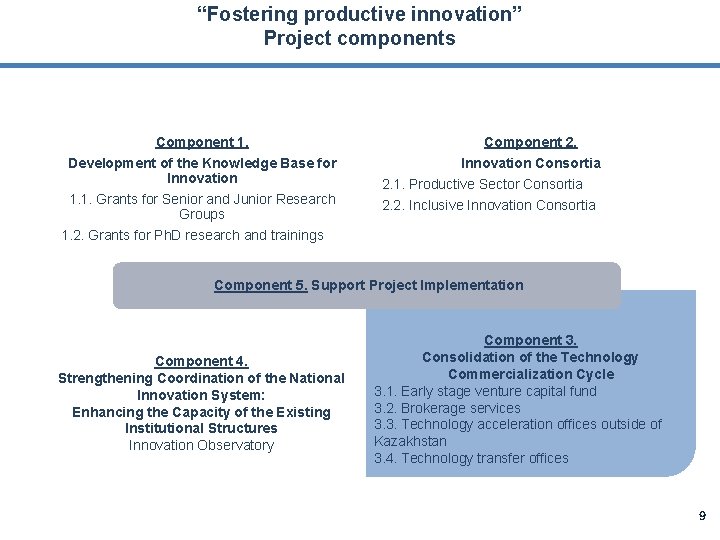 “Fostering productive innovation”
Project components

Component 1.
Development of the Knowledge Base for Innovation
1.1. Grants for Senior and Junior Research Groups
1.2. Grants for PhD research and trainings

Component 2.
Innovation Consortia
2.1. Productive Sector Consortia
2.2. Inclusive Innovation Consortia

Component 5. Support Project Implementation

Component 4.
Strengthening Coordination of the National Innovation System:
Enhancing the Capacity of the Existing Institutional Structures
Innovation Observatory

Component 3.
Consolidation of the Technology Commercialization Cycle
3.1. Early stage venture capital fund
3.2. Brokerage services
3.3. Technology acceleration offices outside of Kazakhstan
3.4. Technology transfer offices

9